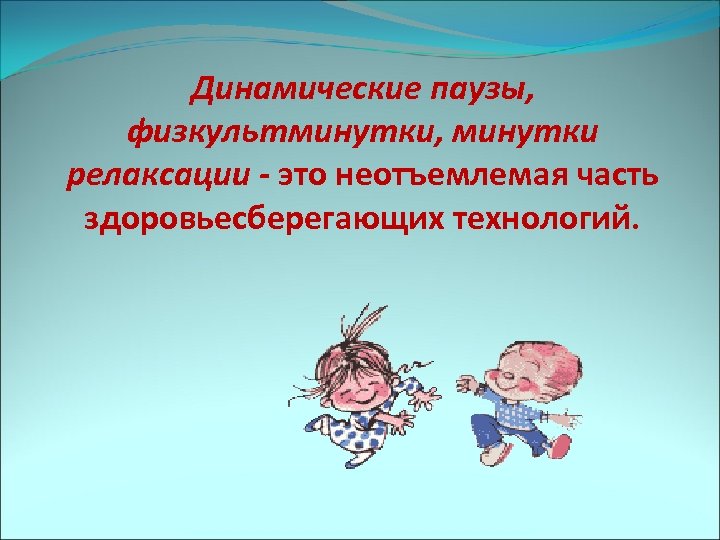 Динамические паузы, физкультминутки, минутки релаксации - это неотъемлемая часть здоровьесберегающих технологий.